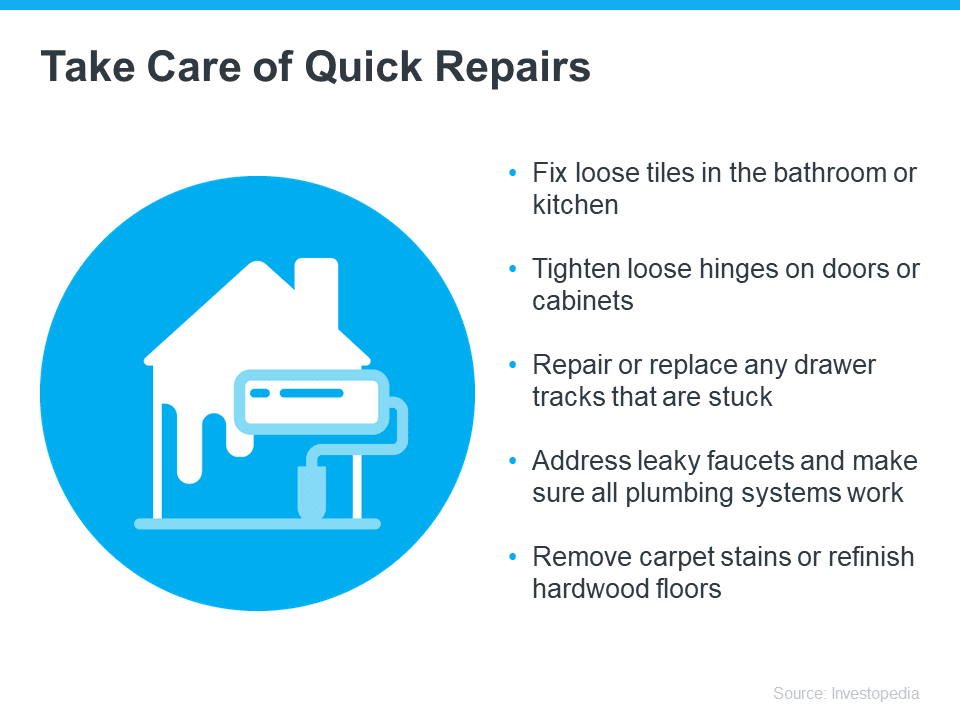 Take Care of Quick Repairs

• Fix loose tiles in the bathroom or kitchen

• Tighten loose hinges on doors or cabinets

• Repair or replace any drawer tracks that are stuck

• Address leaky faucets and make sure all plumbing systems work

• Remove carpet stains or refinish hardwood floors

Source: Investopedia